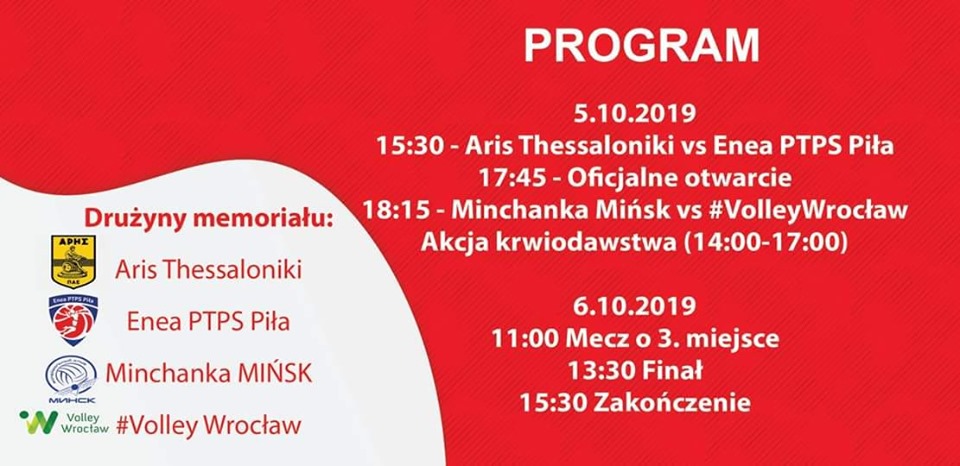 PROGRAM

5.10.2019
15:30 - Aris Thessaloniki vs Enea PTPS Piła
17:45 - Oficjalne otwarcie
18:15 - Minchanka Mińsk vs #VolleyWrocław
Akcja krwiodawstwa (14:00-17:00)

6.10.2019
11:00 Mecz o 3. miejsce
13:30 Finał
15:30 Zakończenie

Drużyny memoriału:

ΑΡΗΣ
ΠΑΕ
Aris Thessaloniki

Enea PTPS Piła
Enea PTPS Piła

МИНСК
Minchanka MIŃSK

Volley Wrocław
#Volley Wrocław